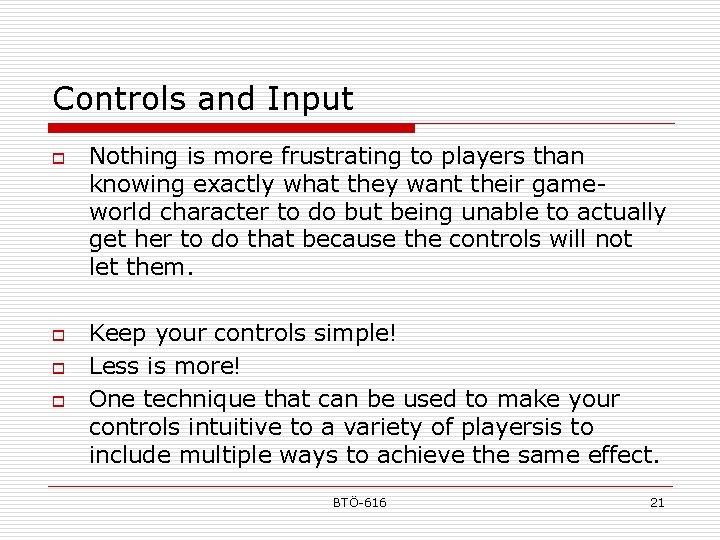 Controls and Input

Nothing is more frustrating to players than knowing exactly what they want their game-world character to do but being unable to actually get her to do that because the controls will not let them.

Keep your controls simple!

Less is more!

One technique that can be used to make your controls intuitive to a variety of playersis to include multiple ways to achieve the same effect.

BTÖ-616

21